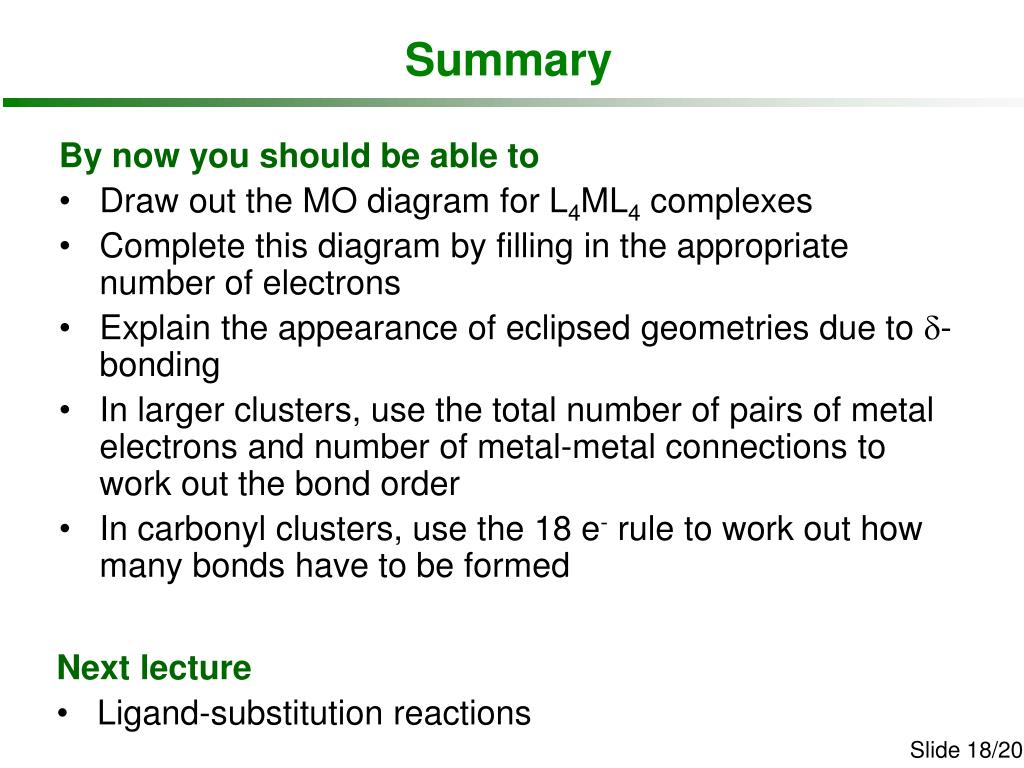 Summary

By now you should be able to

• Draw out the MO diagram for $L_4ML_4$ complexes
• Complete this diagram by filling in the appropriate number of electrons
• Explain the appearance of eclipsed geometries due to $\delta$-bonding
• In larger clusters, use the total number of pairs of metal electrons and number of metal-metal connections to work out the bond order
• In carbonyl clusters, use the 18 $e^-$ rule to work out how many bonds have to be formed

Next lecture

• Ligand-substitution reactions

Slide 18/20